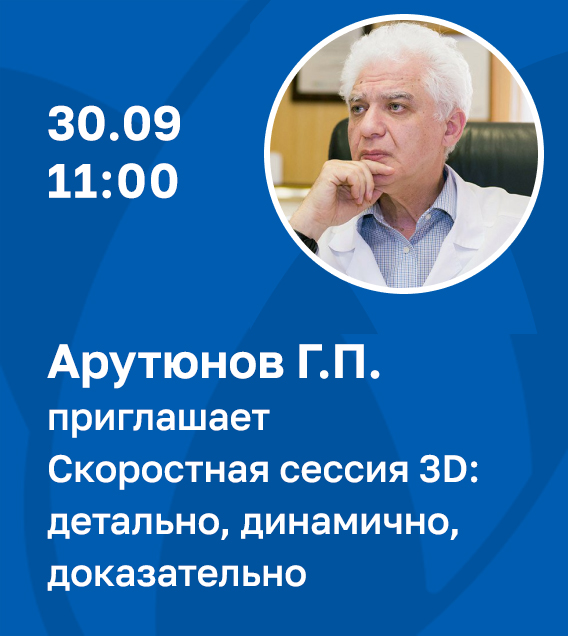 30.09
11:00

Арутюнов Г.П.
приглашает
Скоростная сессия 3D: детально, динамично, доказательно